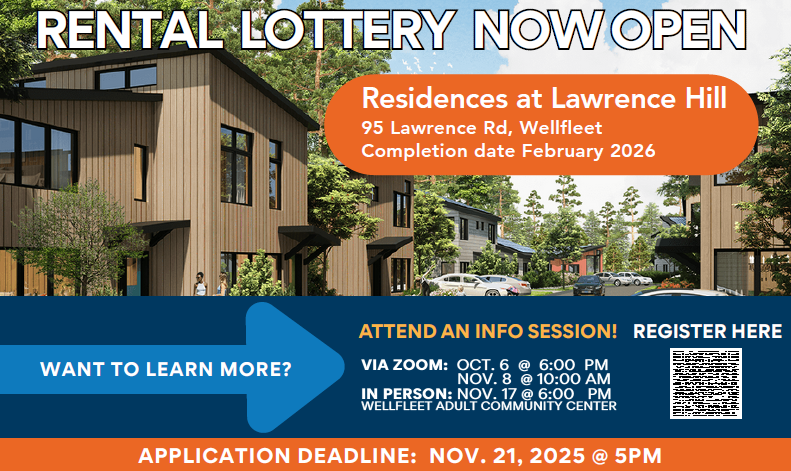 RENTAL LOTTERY NOW OPEN

Residences at Lawrence Hill
95 Lawrence Rd, Wellfleet
Completion date February 2026

WANT TO LEARN MORE?

ATTEND AN INFO SESSION!

VIA ZOOM: OCT. 6 @ 6:00 PM
NOV. 8 @ 10:00 AM
IN PERSON: NOV. 17 @ 6:00 PM
WELLFLEET ADULT COMMUNITY CENTER

REGISTER HERE

APPLICATION DEADLINE: NOV. 21, 2025 @ 5PM